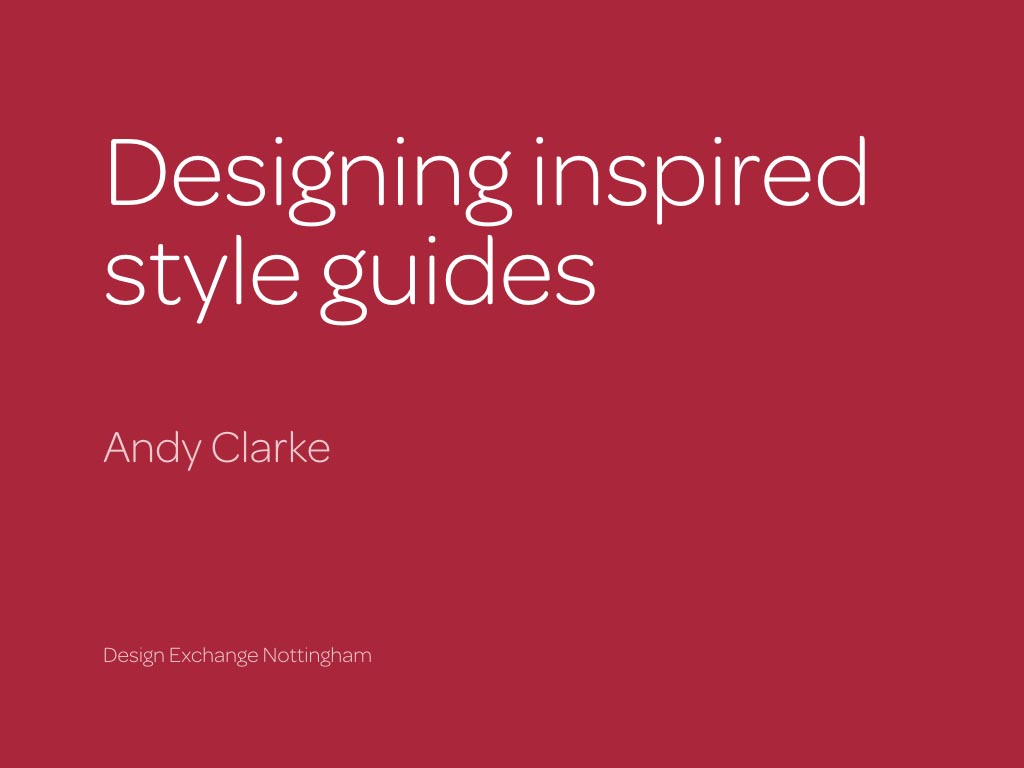 Designing inspired style guides

Andy Clarke

Design Exchange Nottingham